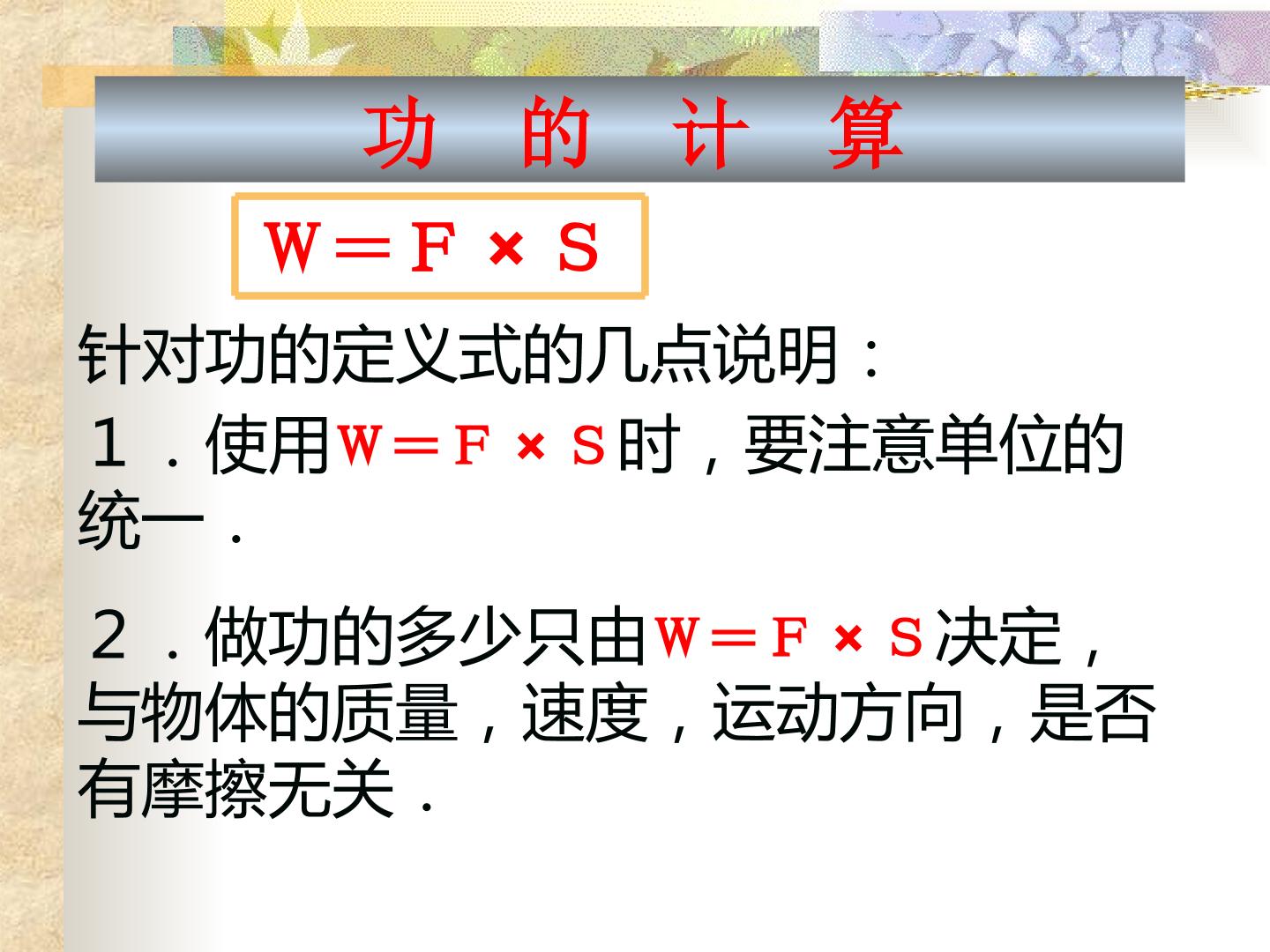 功 的 计 算

$W=F\times S$

针对功的定义式的几点说明：

１．使用$W=F\times S$时，要注意单位的统一．

２．做功的多少只由$W=F\times S$决定，与物体的质量，速度，运动方向，是否有摩擦无关．